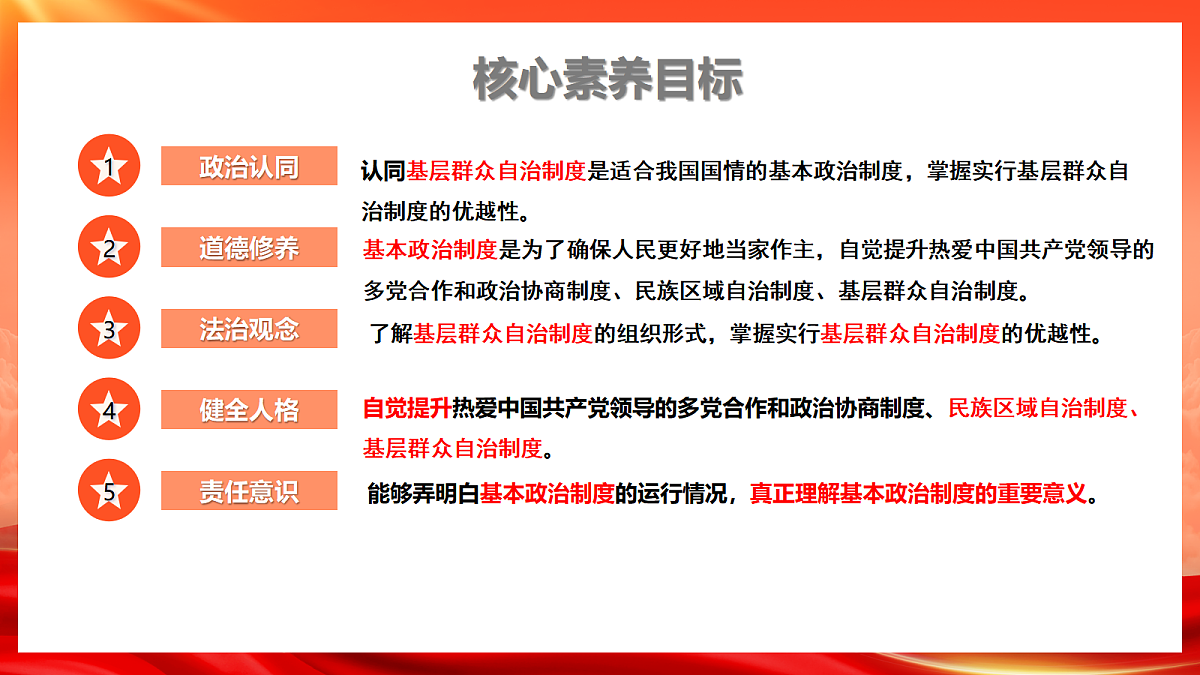 核心素养目标

1 政治认同 认同基层群众自治制度是适合我国国情的基本政治制度，掌握实行基层群众自治制度的优越性。

2 道德修养 基本政治制度是为了确保人民更好地当家作主，自觉提升热爱中国共产党领导的多党合作和政治协商制度、民族区域自治制度、基层群众自治制度。

3 法治观念 了解基层群众自治制度的组织形式，掌握实行基层群众自治制度的优越性。

4 健全人格 自觉提升热爱中国共产党领导的多党合作和政治协商制度、民族区域自治制度、基层群众自治制度。

5 责任意识 能够弄明白基本政治制度的运行情况，真正理解基本政治制度的重要意义。